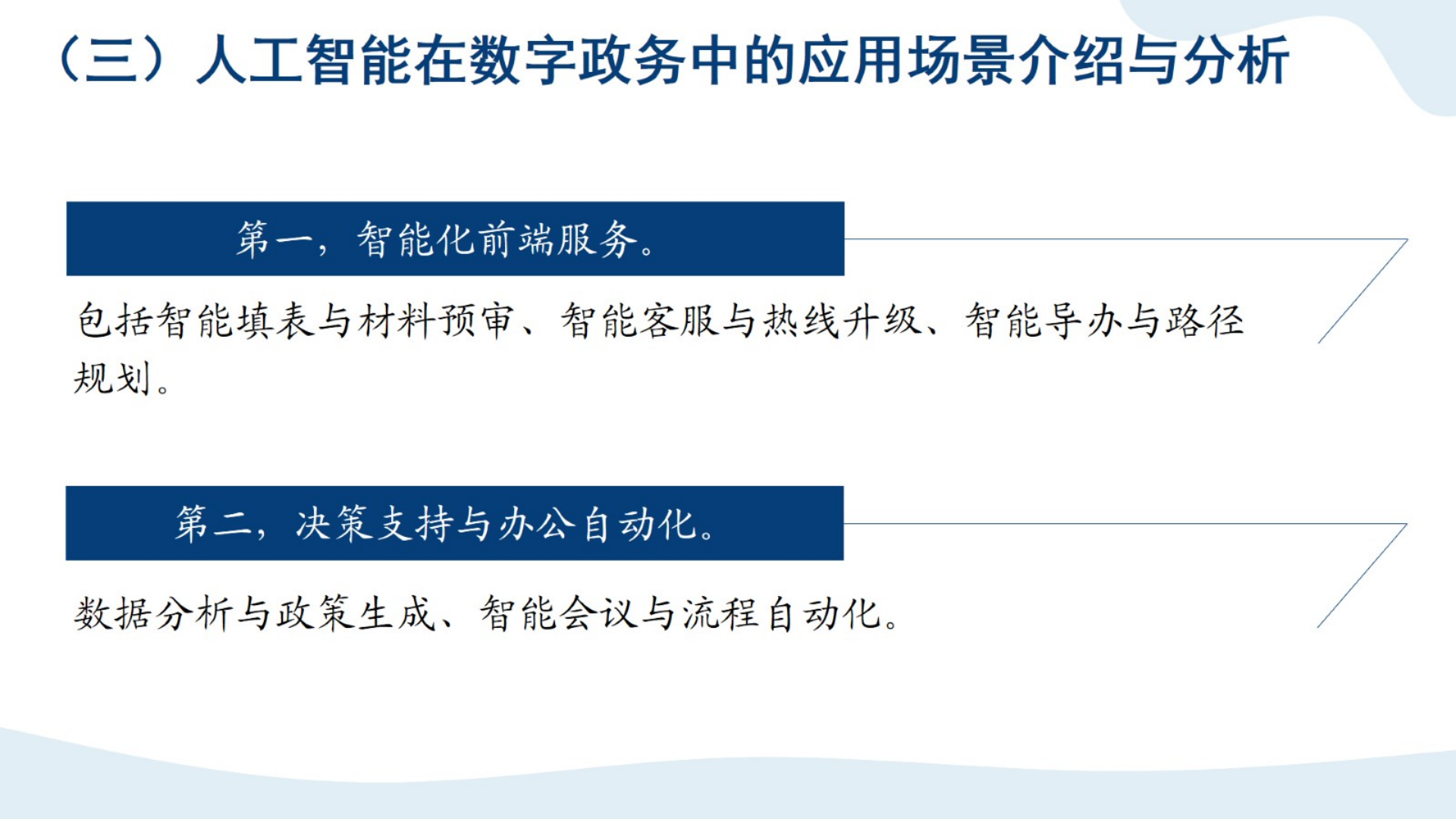 （三）人工智能在数字政务中的应用场景介绍与分析

第一，智能化前端服务。

包括智能填表与材料预审、智能客服与热线升级、智能导办与路径规划。

第二，决策支持与办公自动化。

数据分析与政策生成、智能会议与流程自动化。